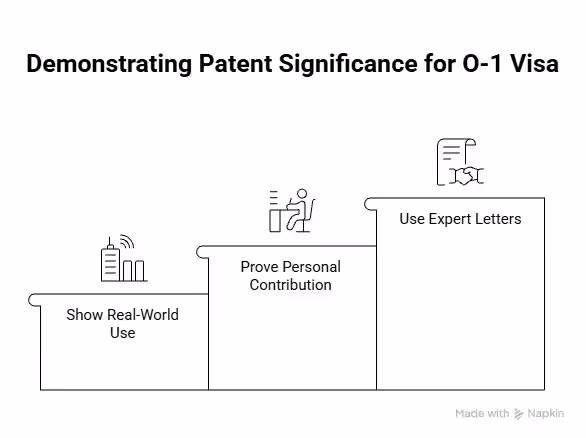 Demonstrating Patent Significance for O-1 Visa

Show Real-World Use

Prove Personal Contribution

Use Expert Letters

Made with Napkin